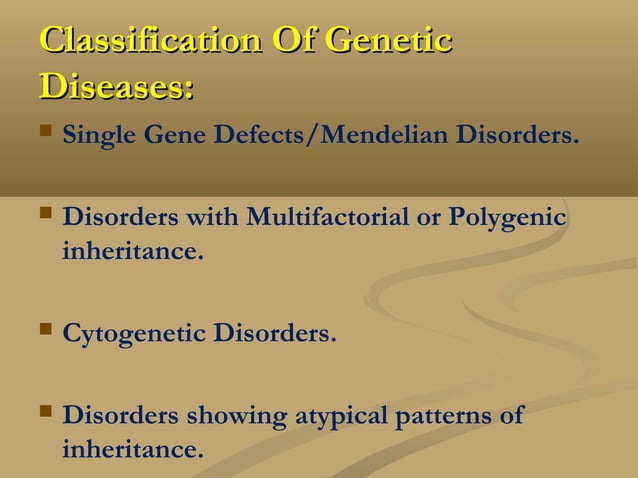 Classification Of Genetic Diseases:

▪ Single Gene Defects/Mendelian Disorders.

▪ Disorders with Multifactorial or Polygenic inheritance.

▪ Cytogenetic Disorders.

▪ Disorders showing atypical patterns of inheritance.